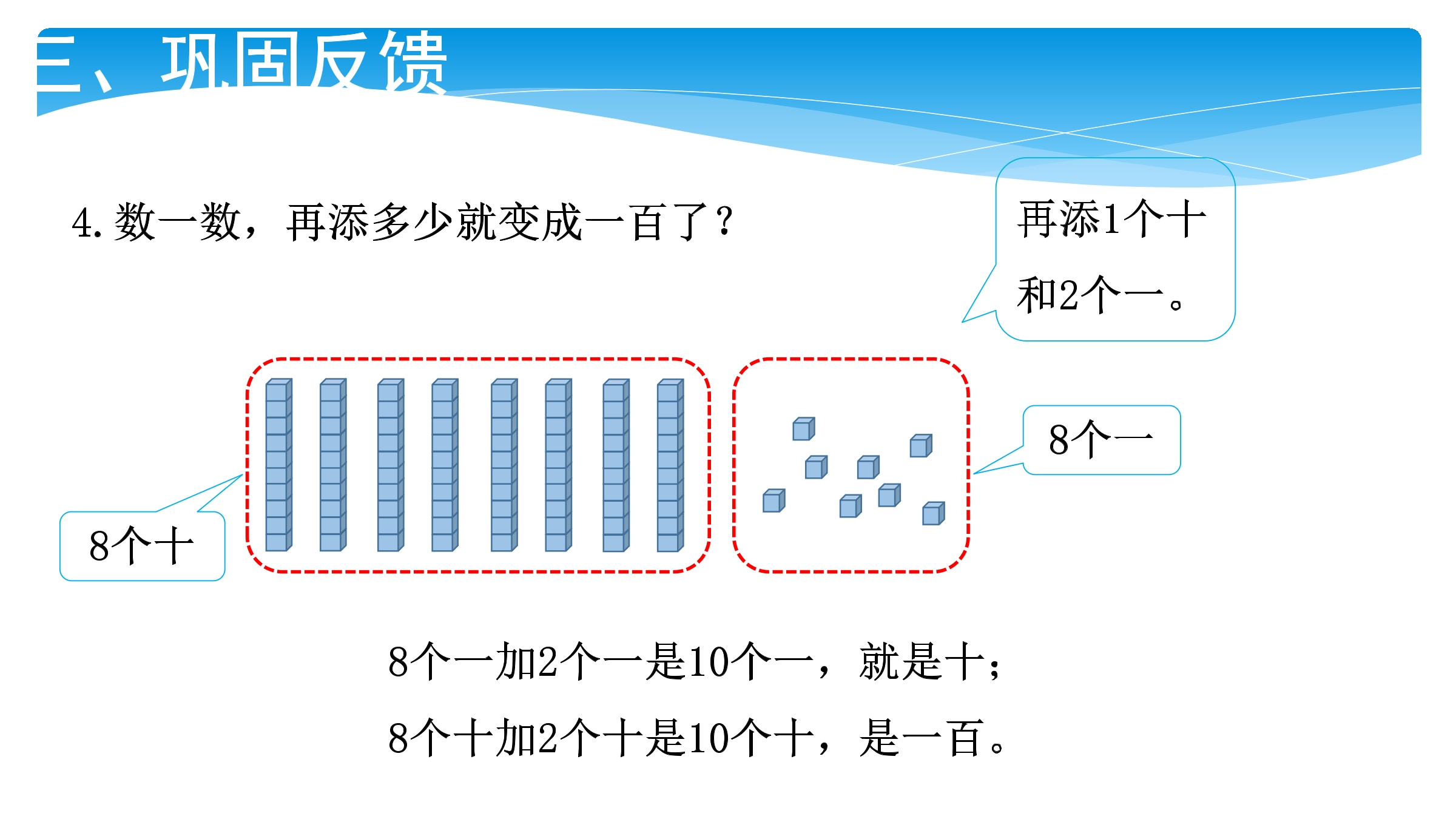 三、巩固反馈

4. 数一数，再添多少就变成一百了？

再添1个十和2个一。

8个十

8个一

8个一加2个一是10个一，就是十；

8个十加2个十是10个十，是一百。